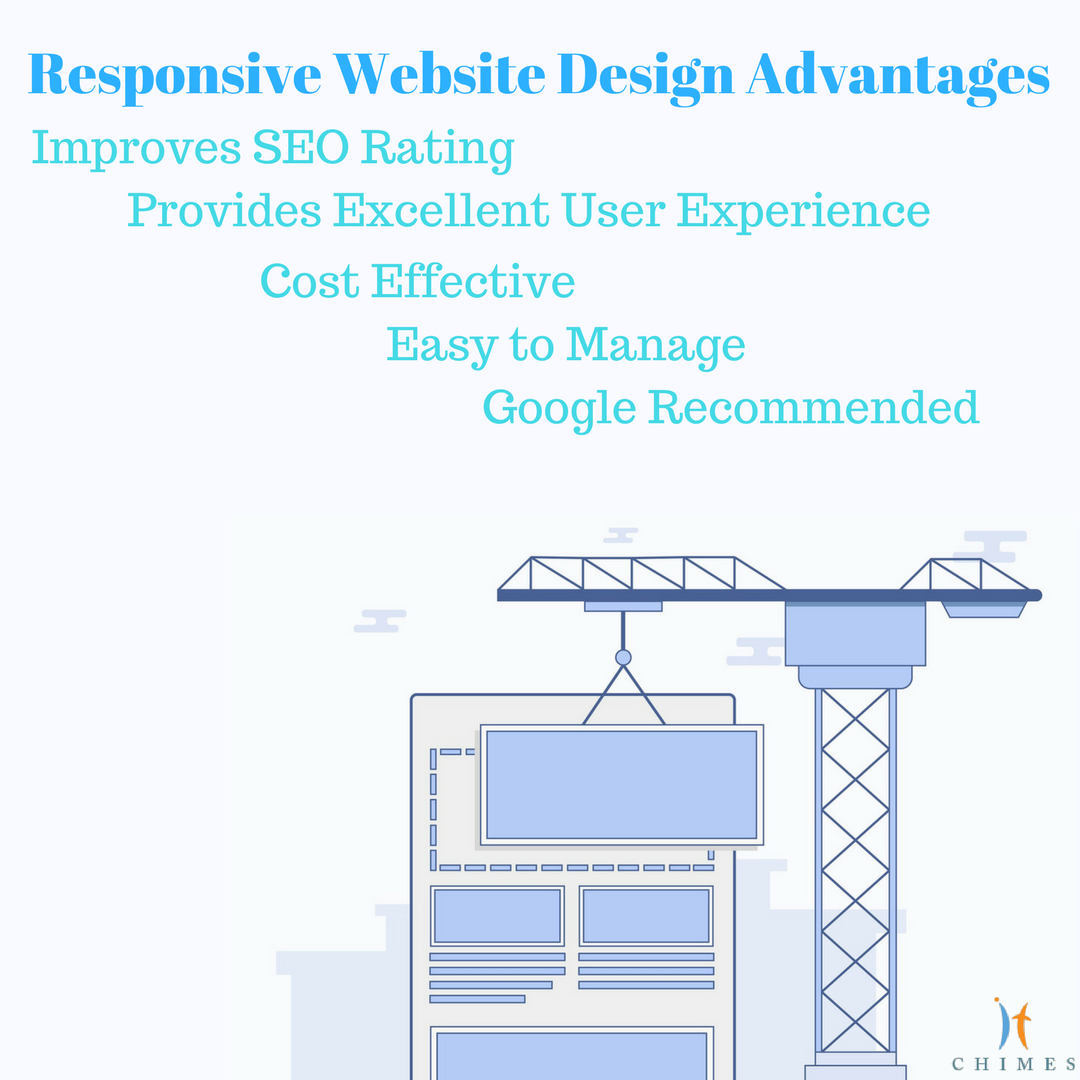 Responsive Website Design Advantages

Improves SEO Rating

Provides Excellent User Experience

Cost Effective

Easy to Manage

Google Recommended

it
CHIMES